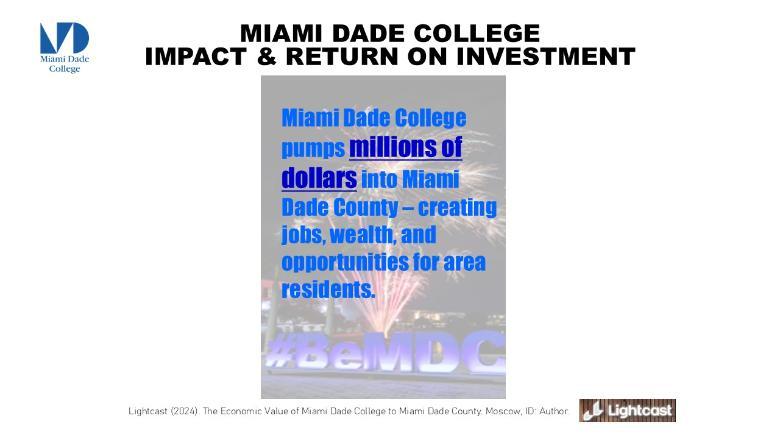 Miami Dade College

MIAMI DADE COLLEGE
IMPACT & RETURN ON INVESTMENT

Miami Dade College pumps millions of dollars into Miami Dade County – creating jobs, wealth, and opportunities for area residents.

#BeMDC

Lightcast (2024). The Economic Value of Miami Dade College to Miami Dade County. Moscow, ID: Author.

Lightcast